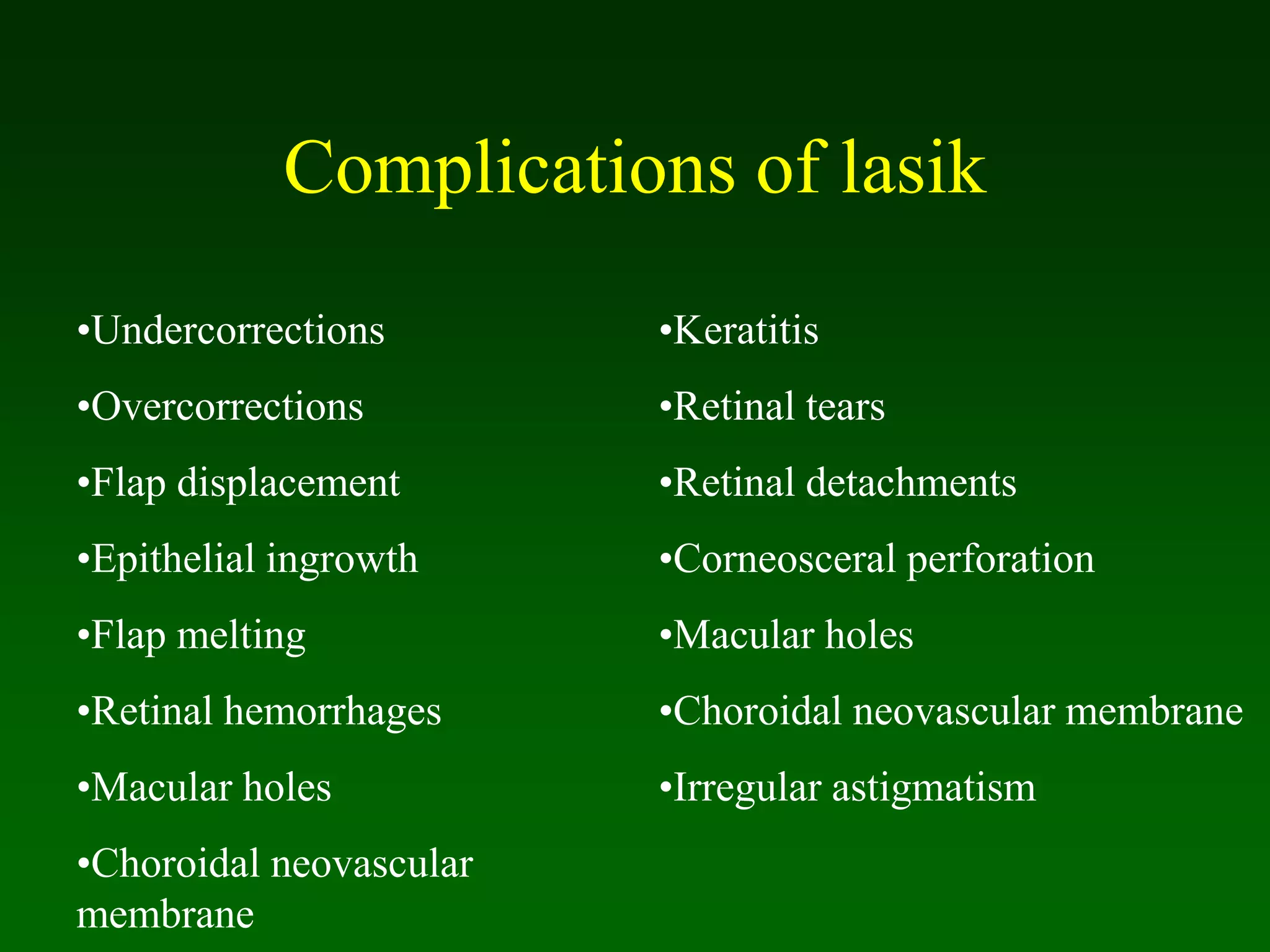 Complications of lasik

•Undercorrections

•Overcorrections

•Flap displacement

•Epithelial ingrowth

•Flap melting

•Retinal hemorrhages

•Macular holes

•Choroidal neovascular membrane

•Keratitis

•Retinal tears

•Retinal detachments

•Corneosceral perforation

•Macular holes

•Choroidal neovascular membrane

•Irregular astigmatism